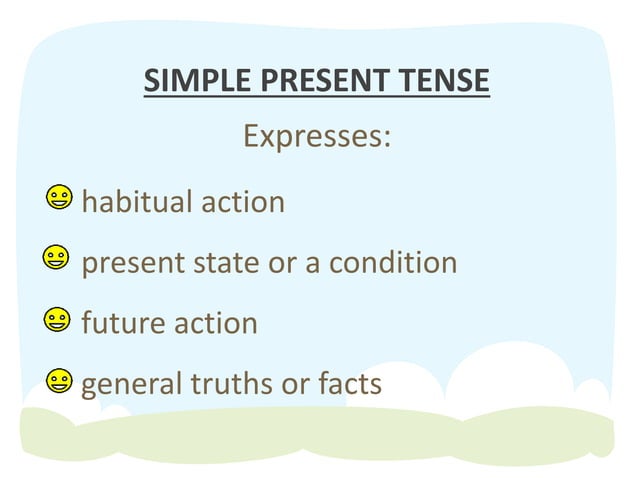 SIMPLE PRESENT TENSE

Expresses:

habitual action

present state or a condition

future action

general truths or facts